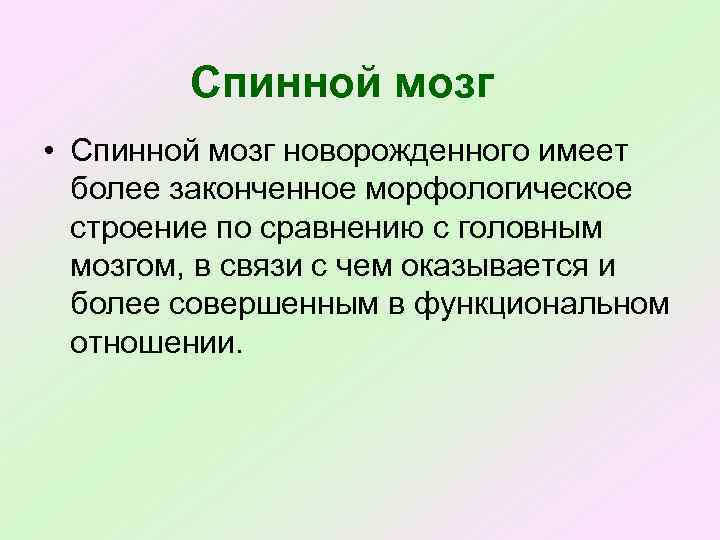 Спинной мозг

• Спинной мозг новорожденного имеет более законченное морфологическое строение по сравнению с головным мозгом, в связи с чем оказывается и более совершенным в функциональном отношении.